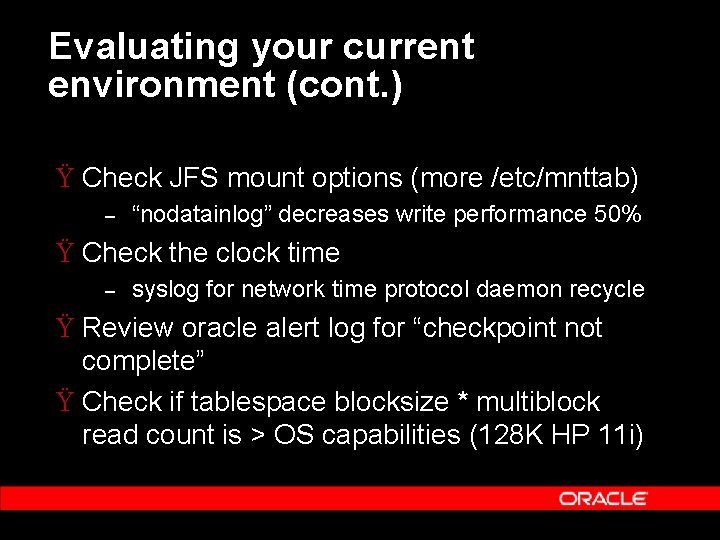 Evaluating your current environment (cont.)

Ÿ Check JFS mount options (more /etc/mnttab)

– “nodatainlog” decreases write performance 50%

Ÿ Check the clock time

– syslog for network time protocol daemon recycle

Ÿ Review oracle alert log for “checkpoint not complete”

Ÿ Check if tablespace blocksize * multiblock read count is > OS capabilities (128K HP 11i)

ORACLE